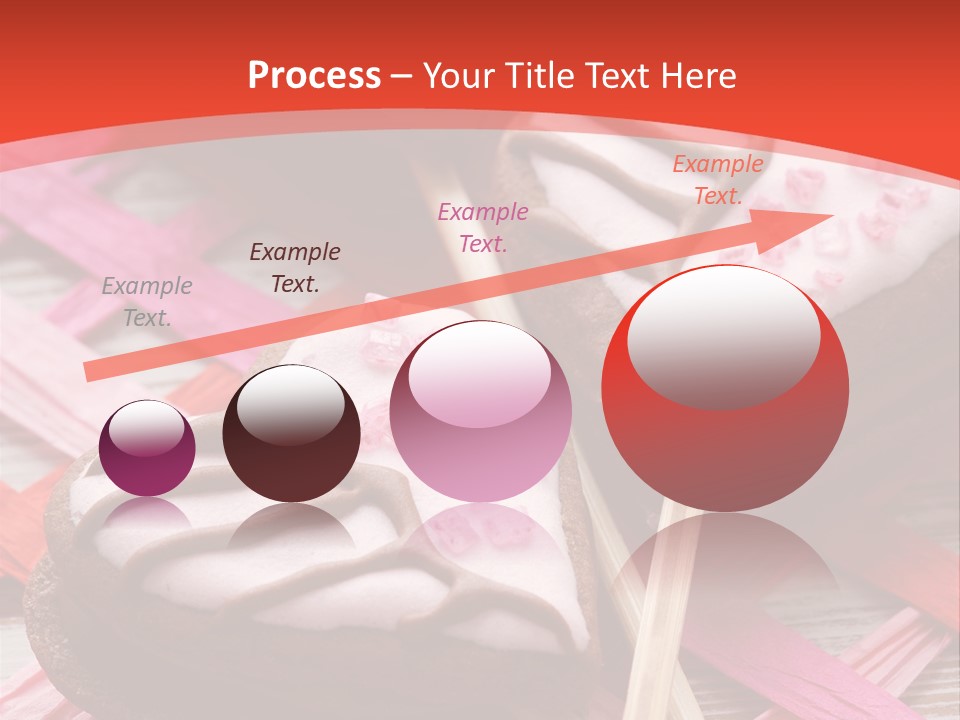 Process – Your Title Text Here

Example Text.

Example Text.

Example Text.

Example Text.